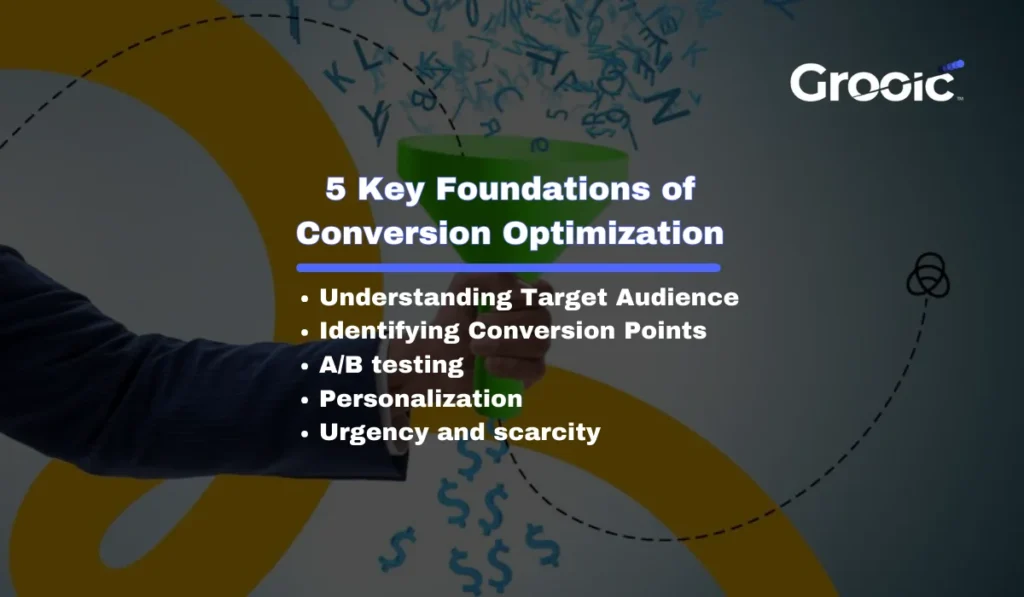 Grooic

5 Key Foundations of Conversion Optimization

• Understanding Target Audience
• Identifying Conversion Points
• A/B testing
• Personalization
• Urgency and scarcity